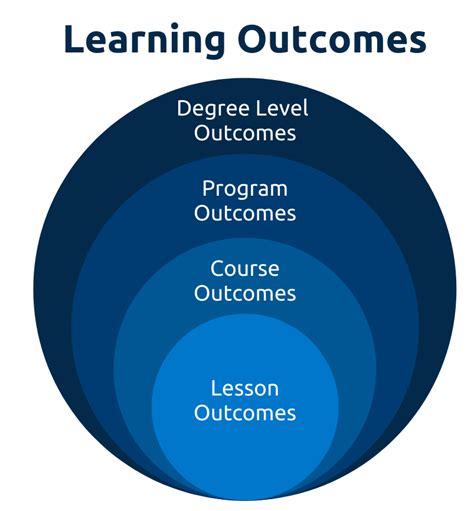 Learning Outcomes

Degree Level Outcomes

Program Outcomes

Course Outcomes

Lesson Outcomes